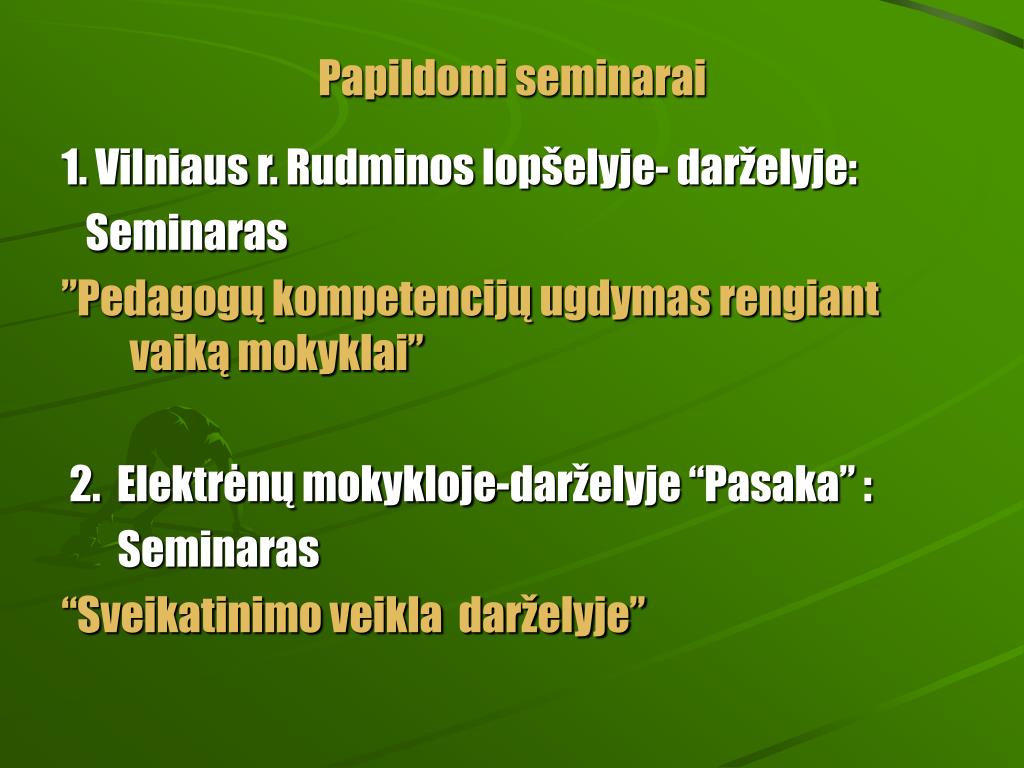 Papildomi seminarai

1. Vilniaus r. Rudminos lopšelyje- darželyje:
Seminaras
”Pedagogų kompetencijų ugdymas rengiant vaiką mokyklai”

2. Elektrėnų mokykloje-darželyje “Pasaka” :
Seminaras
“Sveikatinimo veikla darželyje”